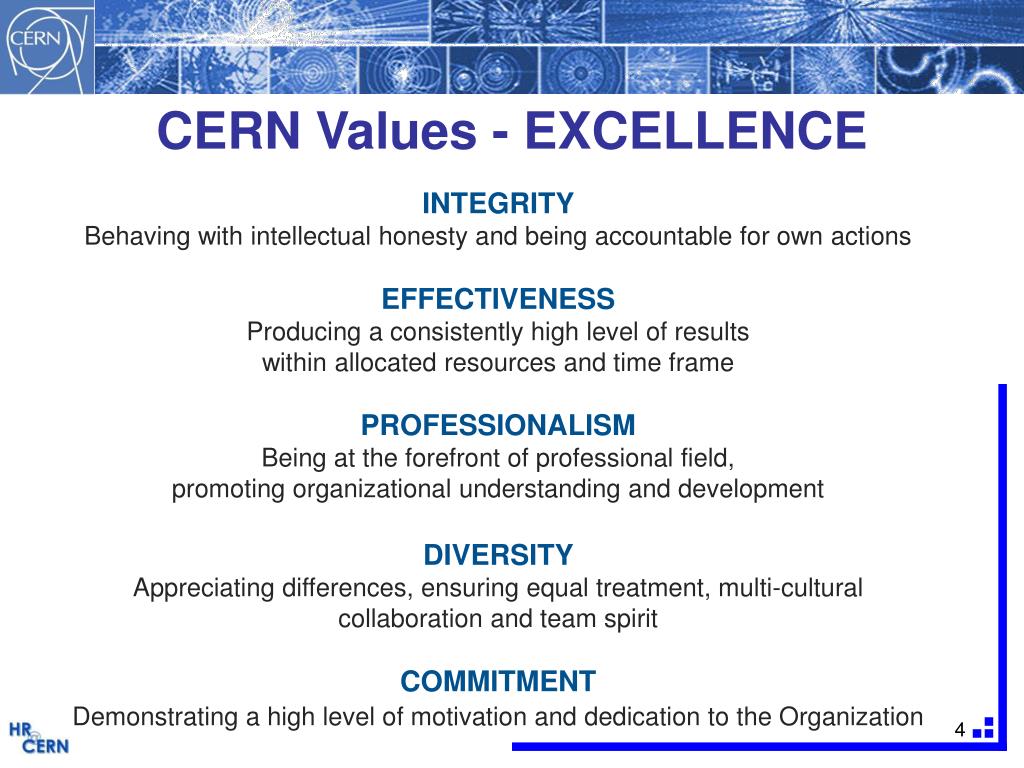 CERN

CERN Values - EXCELLENCE

INTEGRITY
Behaving with intellectual honesty and being accountable for own actions

EFFECTIVENESS
Producing a consistently high level of results within allocated resources and time frame

PROFESSIONALISM
Being at the forefront of professional field, promoting organizational understanding and development

DIVERSITY
Appreciating differences, ensuring equal treatment, multi-cultural collaboration and team spirit

COMMITMENT
Demonstrating a high level of motivation and dedication to the Organization

HR CERN

4